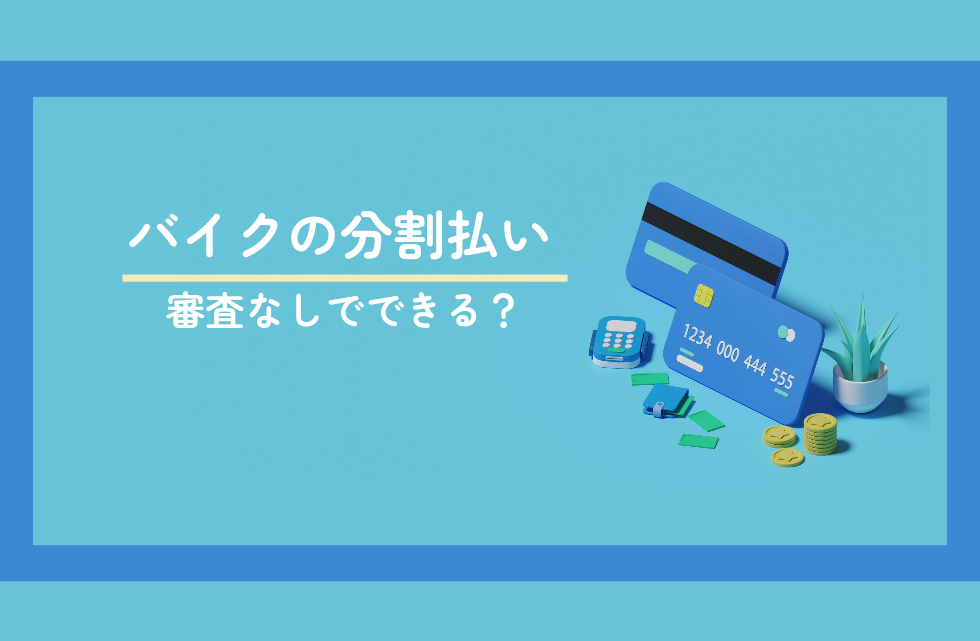 バイクの分割払い

審査なしでできる？

1234 000 444 555